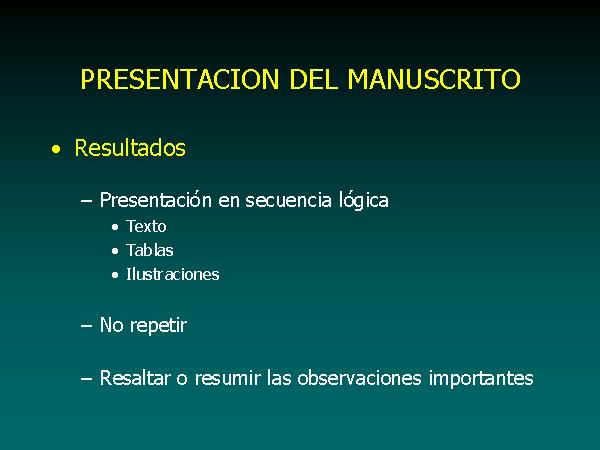 PRESENTACION DEL MANUSCRITO

• Resultados

– Presentación en secuencia lógica
• Texto
• Tablas
• Ilustraciones

– No repetir

– Resaltar o resumir las observaciones importantes